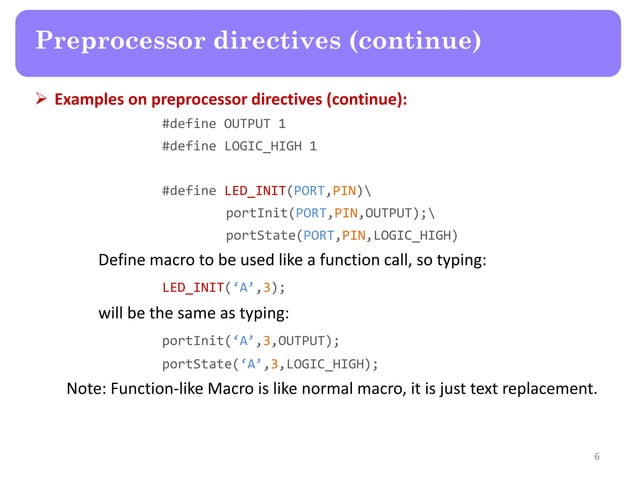 Preprocessor directives (continue)

➢ Examples on preprocessor directives (continue):

#define OUTPUT 1
#define LOGIC_HIGH 1

#define LED_INIT(PORT,PIN)\
portInit(PORT,PIN,OUTPUT);\
portState(PORT,PIN,LOGIC_HIGH)

Define macro to be used like a function call, so typing:

LED_INIT(‘A’,3);

will be the same as typing:

portInit(‘A’,3,OUTPUT);
portState(‘A’,3,LOGIC_HIGH);

Note: Function-like Macro is like normal macro, it is just text replacement.

6